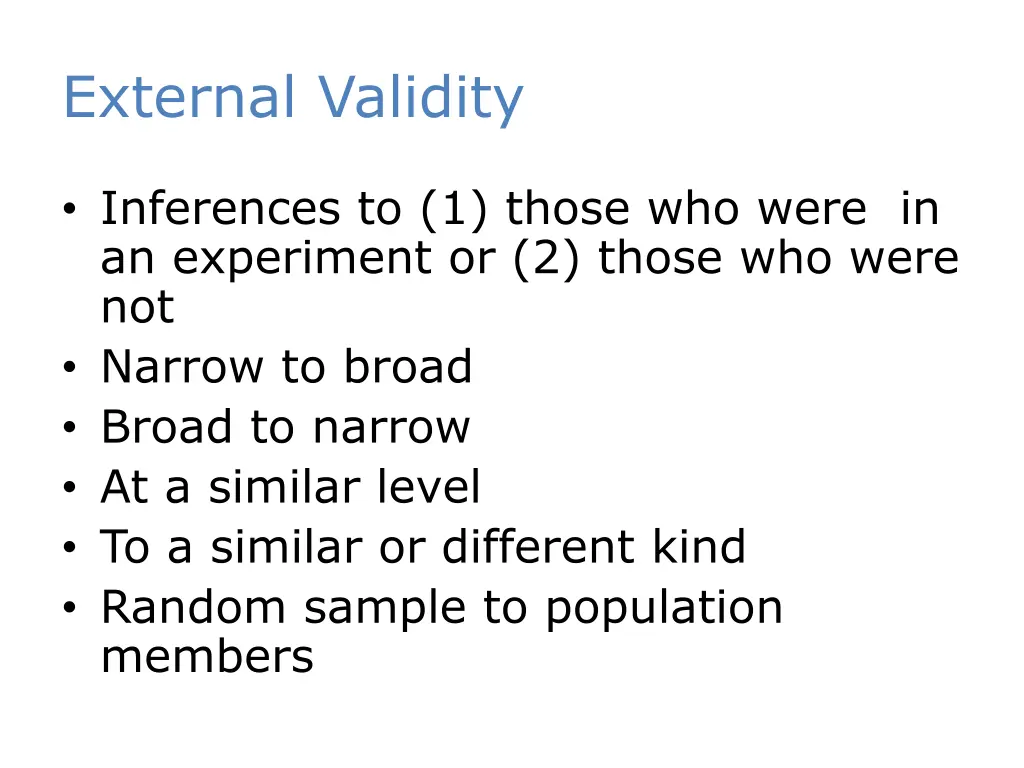 External Validity

• Inferences to (1) those who were in an experiment or (2) those who were not
• Narrow to broad
• Broad to narrow
• At a similar level
• To a similar or different kind
• Random sample to population members